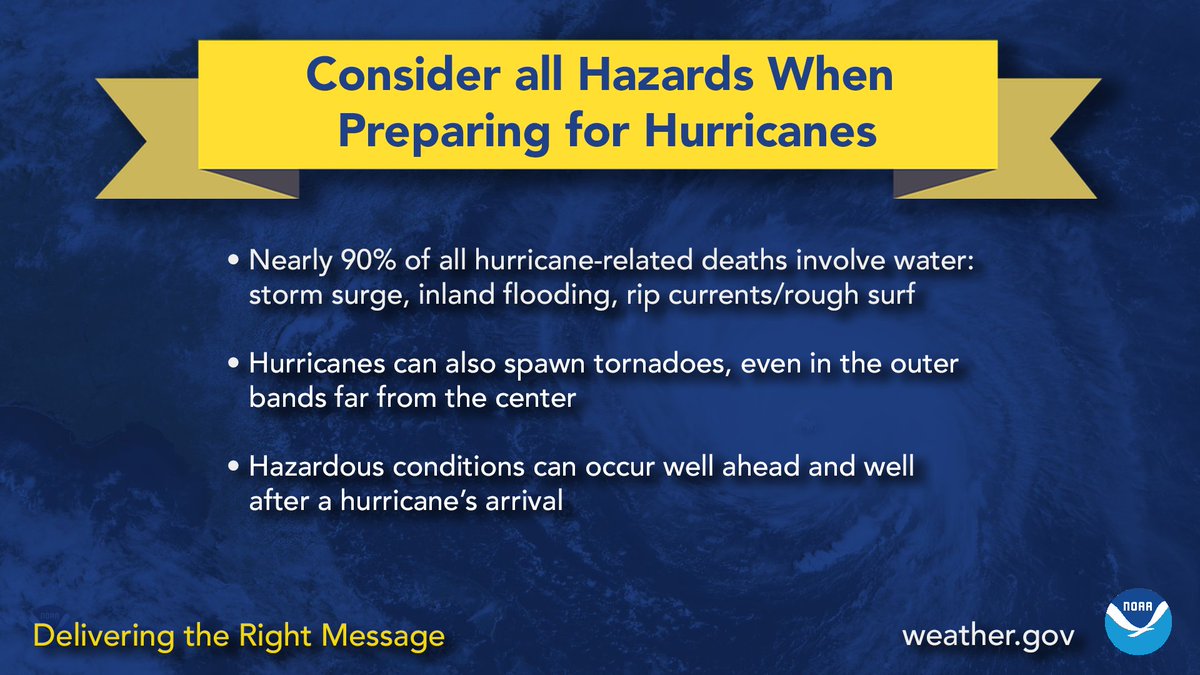 Consider all Hazards When Preparing for Hurricanes

• Nearly 90% of all hurricane-related deaths involve water: storm surge, inland flooding, rip currents/rough surf

• Hurricanes can also spawn tornadoes, even in the outer bands far from the center

• Hazardous conditions can occur well ahead and well after a hurricane's arrival

Delivering the Right Message

weather.gov

NOAA